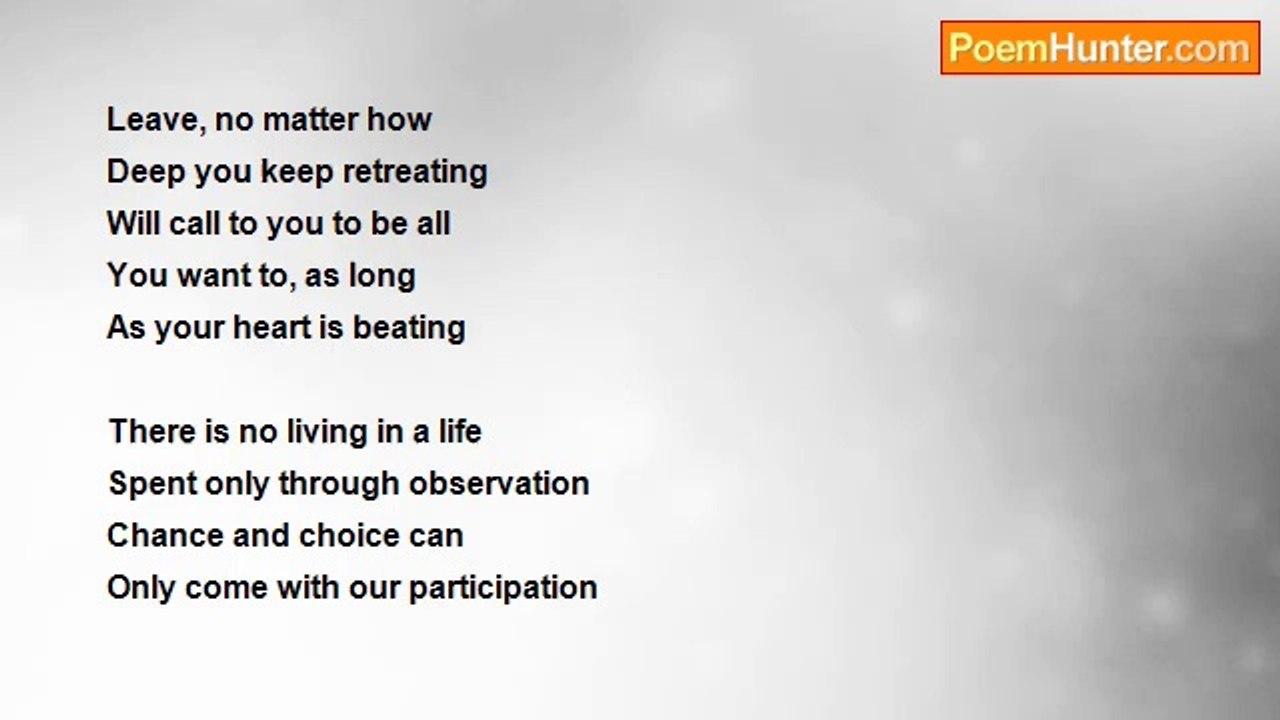 PoemHunter.com

Leave, no matter how
Deep you keep retreating
Will call to you to be all
You want to, as long
As your heart is beating

There is no living in a life
Spent only through observation
Chance and choice can
Only come with our participation